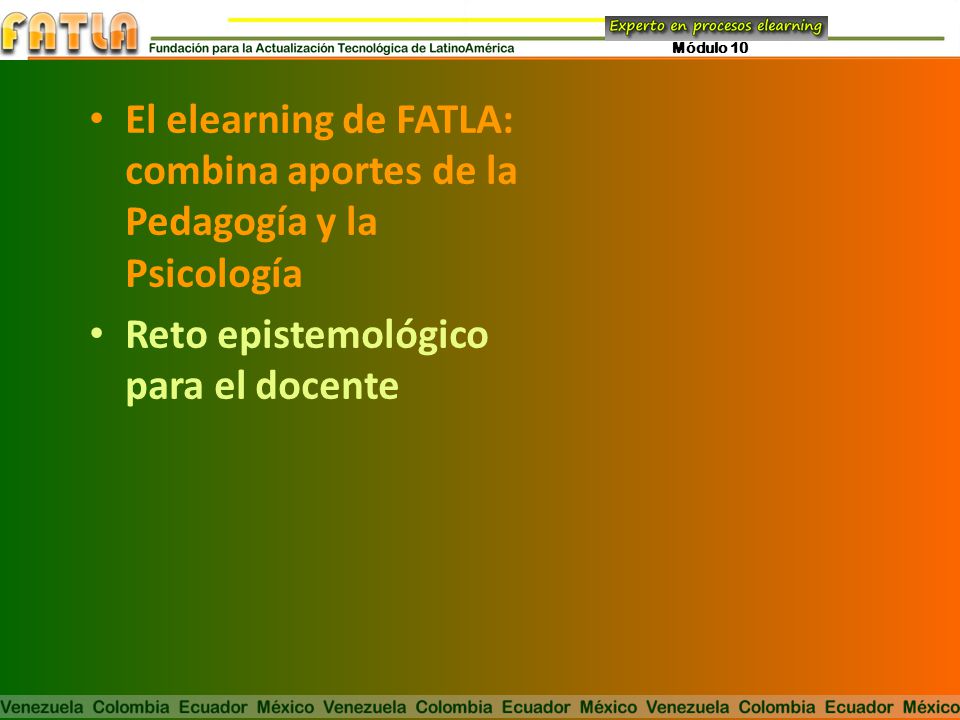 FATLA
Fundación para la Actualización Tecnológica de LatinoAmérica
Experto en procesos elearning
Módulo 10

• El elearning de FATLA: combina aportes de la Pedagogía y la Psicología
• Reto epistemológico para el docente

Venezuela Colombia Ecuador México Venezuela Colombia Ecuador México Venezuela Colombia Ecuador México